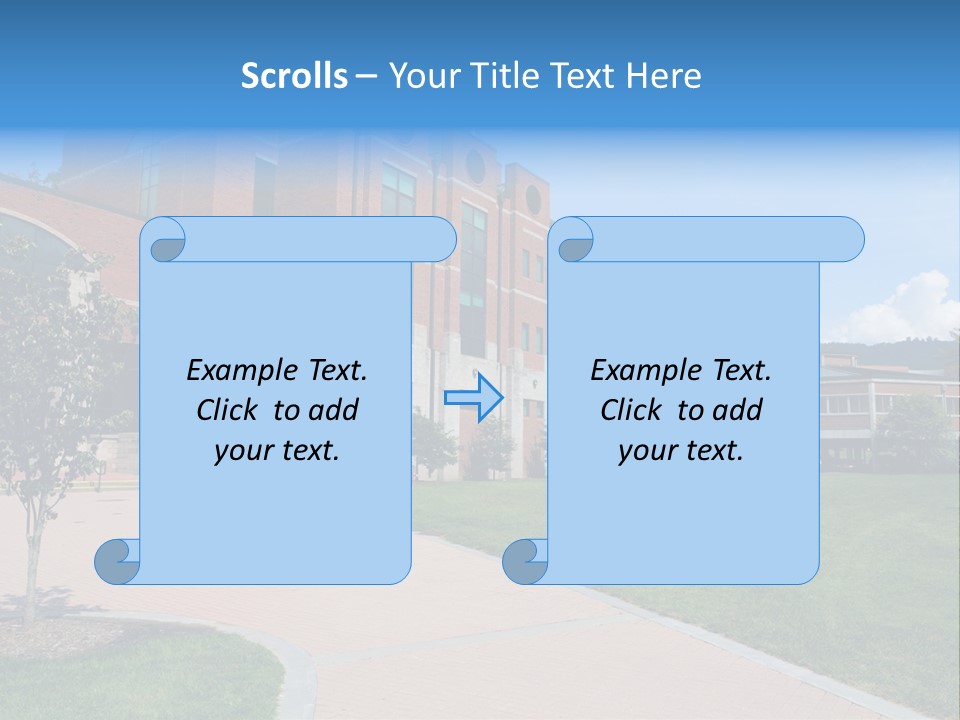 Scrolls – Your Title Text Here

Example Text.
Click to add
your text.

Example Text.
Click to add
your text.